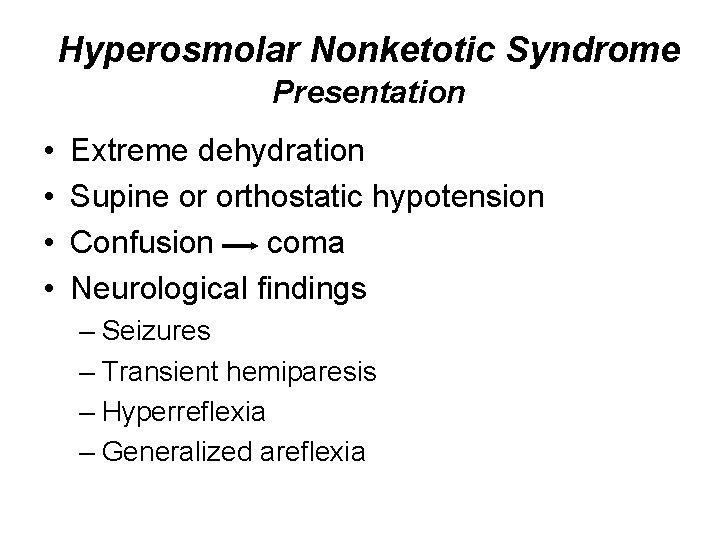 Hyperosmolar Nonketotic Syndrome
Presentation

• Extreme dehydration
• Supine or orthostatic hypotension
• Confusion → coma
• Neurological findings
– Seizures
– Transient hemiparesis
– Hyperreflexia
– Generalized areflexia